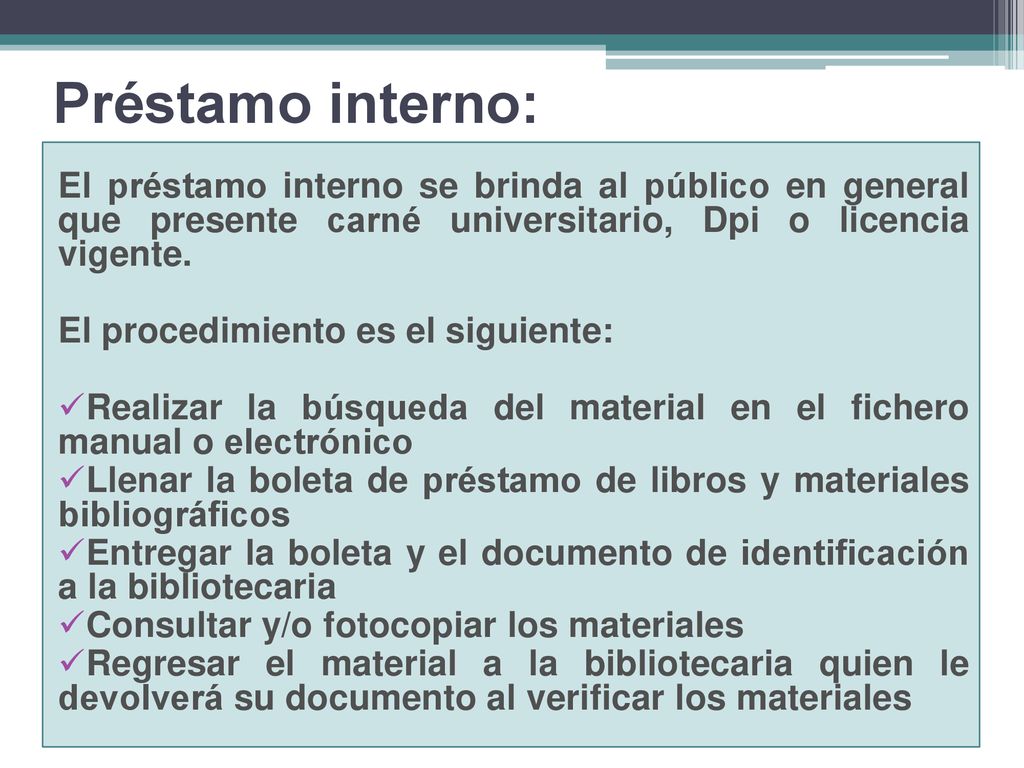 Préstamo interno:

El préstamo interno se brinda al público en general que presente carné universitario, Dpi o licencia vigente.

El procedimiento es el siguiente:

✓Realizar la búsqueda del material en el fichero manual o electrónico
✓Llenar la boleta de préstamo de libros y materiales bibliográficos
✓Entregar la boleta y el documento de identificación a la bibliotecaria
✓Consultar y/o fotocopiar los materiales
✓Regresar el material a la bibliotecaria quien le devolverá su documento al verificar los materiales